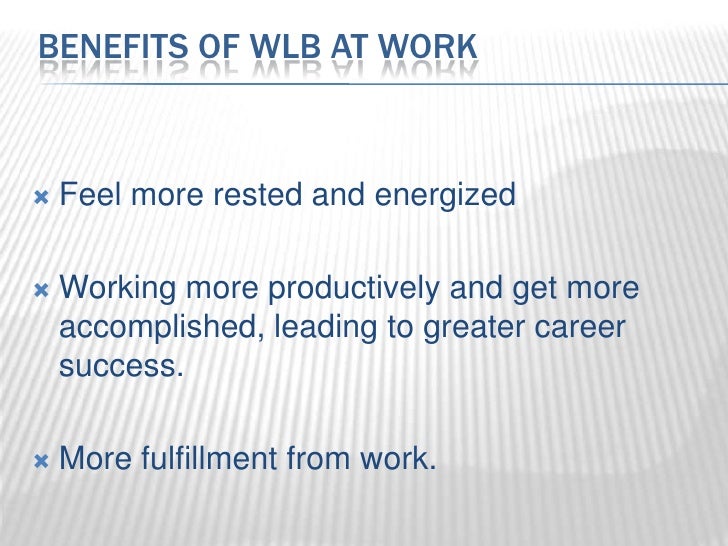 BENEFITS OF WLB AT WORK

Feel more rested and energized

Working more productively and get more accomplished, leading to greater career success.

More fulfillment from work.